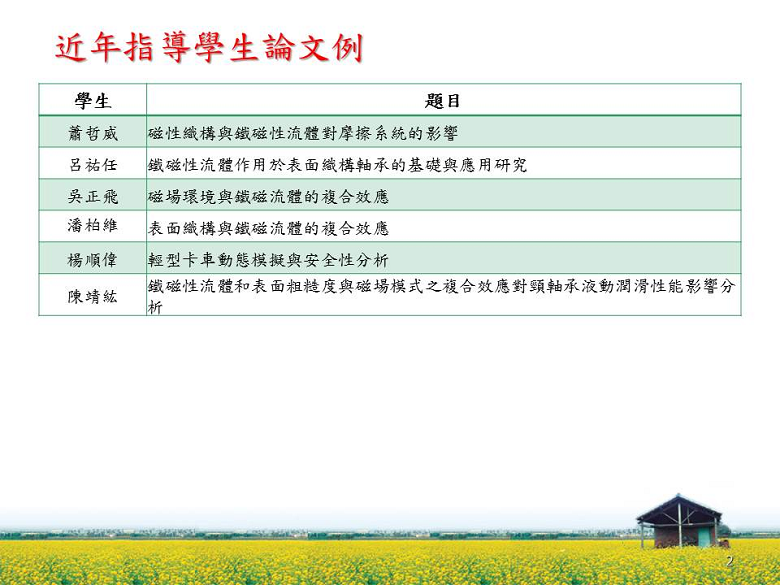 近年指導學生論文例

| 學生 | 題目 |
|---|---|
| 蕭哲威 | 磁性織構與鐵磁性流體對摩擦系統的影響 |
| 呂祐任 | 鐵磁性流體作用於表面織構軸承的基礎與應用研究 |
| 吳正飛 | 磁場環境與鐵磁流體的複合效應 |
| 潘柏維 | 表面織構與鐵磁流體的複合效應 |
| 楊順偉 | 輕型卡車動態模擬與安全性分析 |
| 陳靖紘 | 鐵磁性流體和表面粗糙度與磁場模式之複合效應對頸軸承液動潤滑性能影響分析 |

2